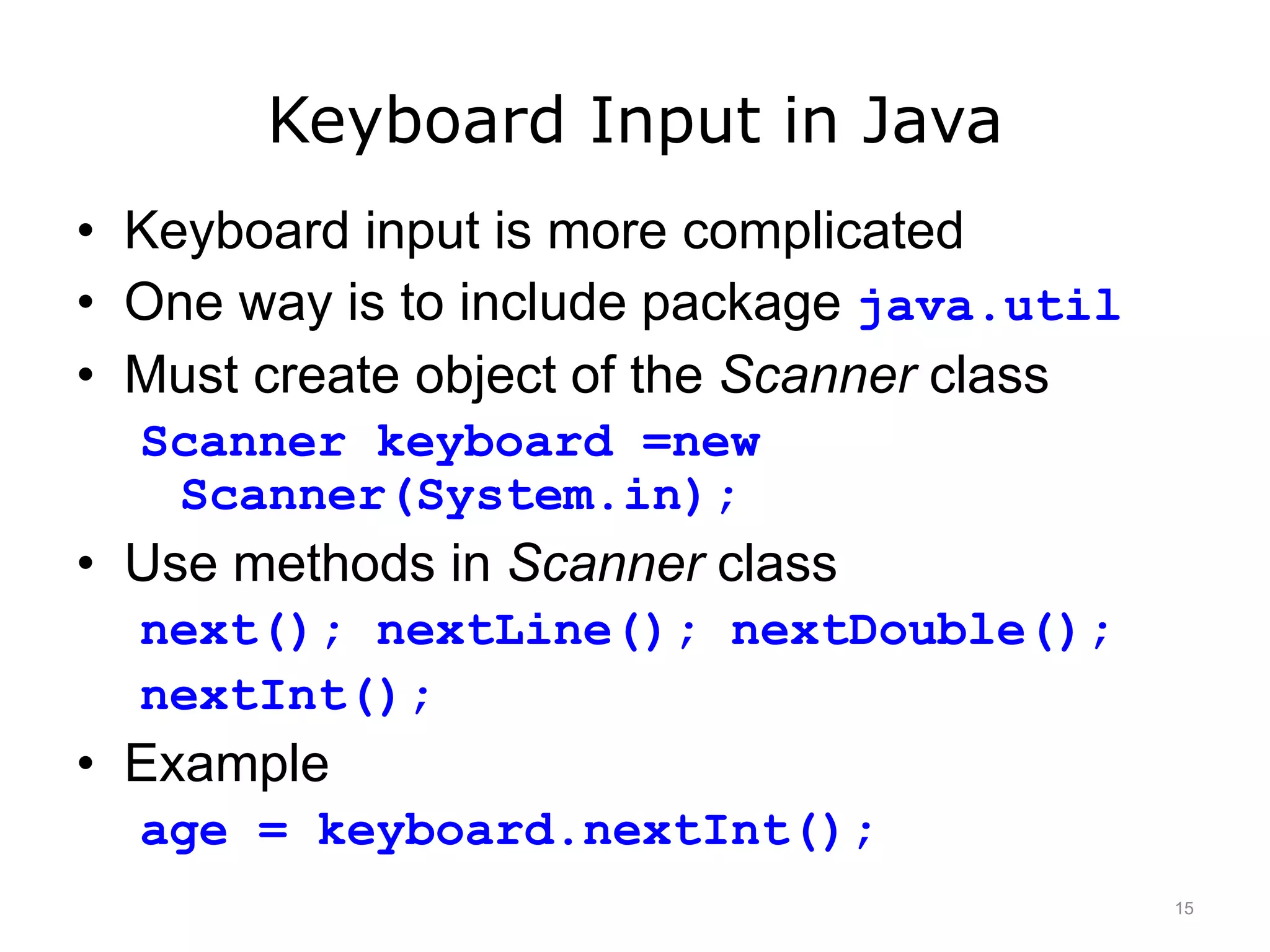 Keyboard Input in Java

• Keyboard input is more complicated
• One way is to include package java.util
• Must create object of the Scanner class

Scanner keyboard =new Scanner(System.in);

• Use methods in Scanner class

next(); nextLine(); nextDouble(); nextInt();

• Example

age = keyboard.nextInt();

15